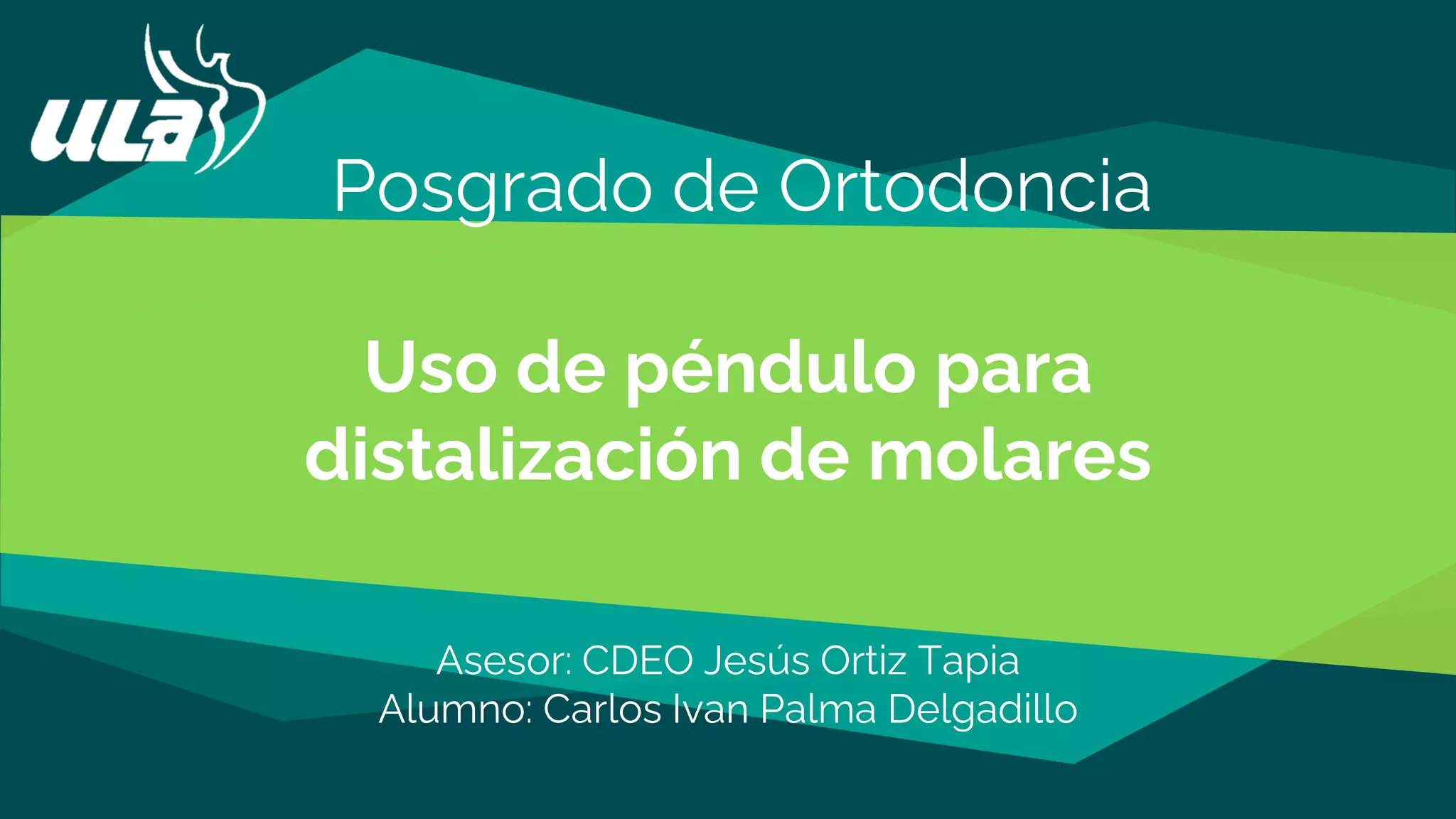 ULA

Posgrado de Ortodoncia

Uso de péndulo para distalización de molares

Asesor: CDEO Jesús Ortiz Tapia
Alumno: Carlos Ivan Palma Delgadillo